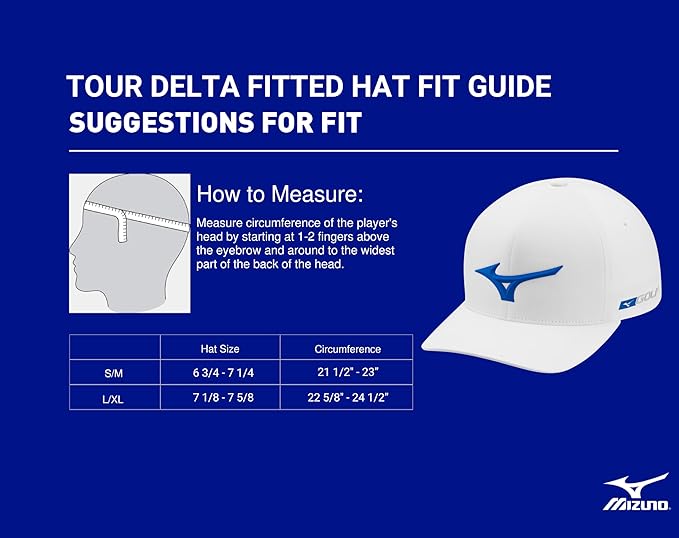 TOUR DELTA FITTED HAT FIT GUIDE
SUGGESTIONS FOR FIT

How to Measure:

Measure circumference of the player's head by starting at 1-2 fingers above the eyebrow and around to the widest part of the back of the head.

| | Hat Size | Circumference |
|---|---|---|
| S/M | 6 3/4 - 7 1/4 | 21 1/2" - 23" |
| L/XL | 7 1/8 - 7 5/8 | 22 5/8" - 24 1/2" |

GOLF

MIZUNO